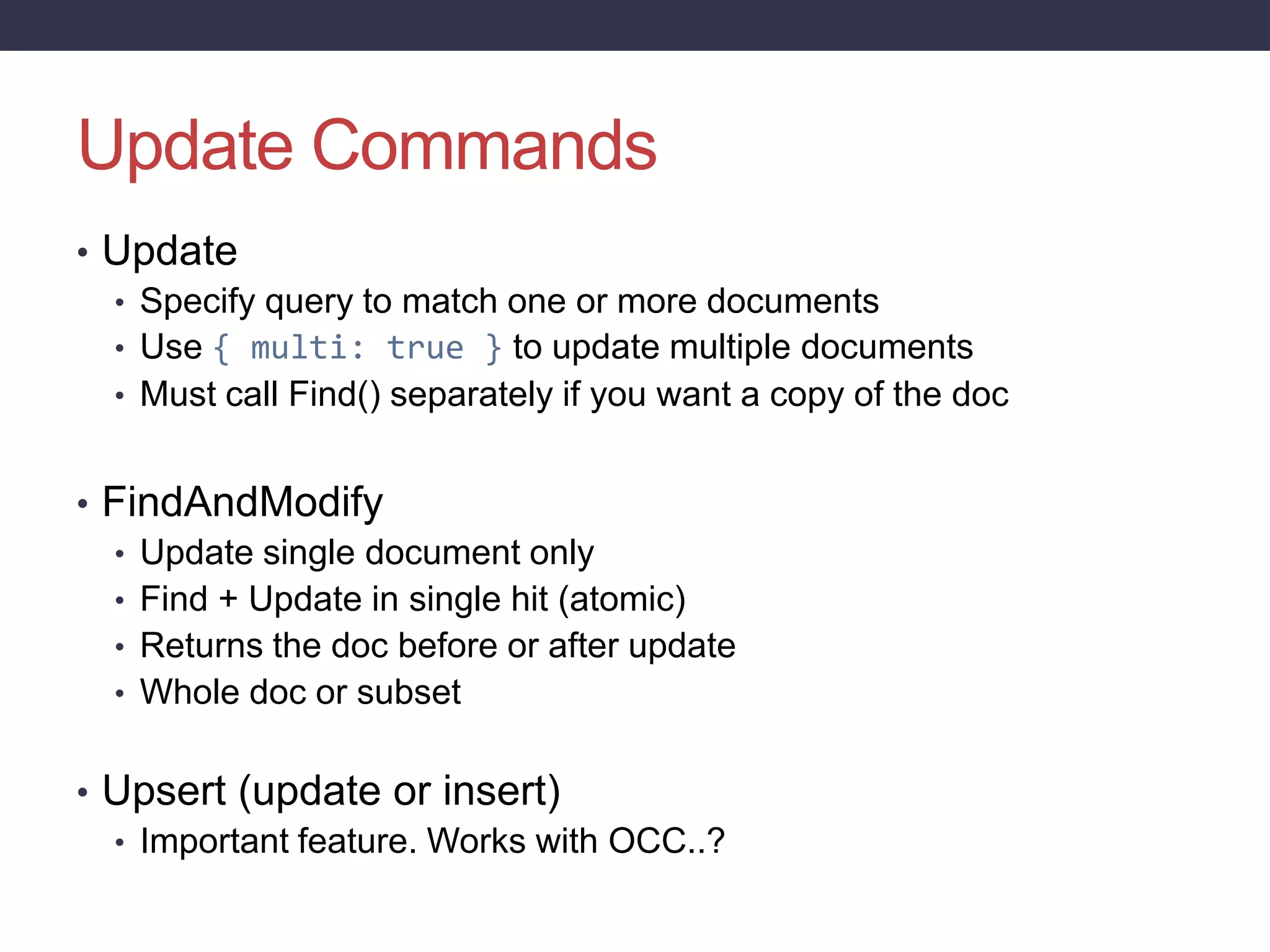 Update Commands

• Update
  • Specify query to match one or more documents
  • Use { multi: true } to update multiple documents
  • Must call Find() separately if you want a copy of the doc

• FindAndModify
  • Update single document only
  • Find + Update in single hit (atomic)
  • Returns the doc before or after update
  • Whole doc or subset

• Upsert (update or insert)
  • Important feature. Works with OCC..?